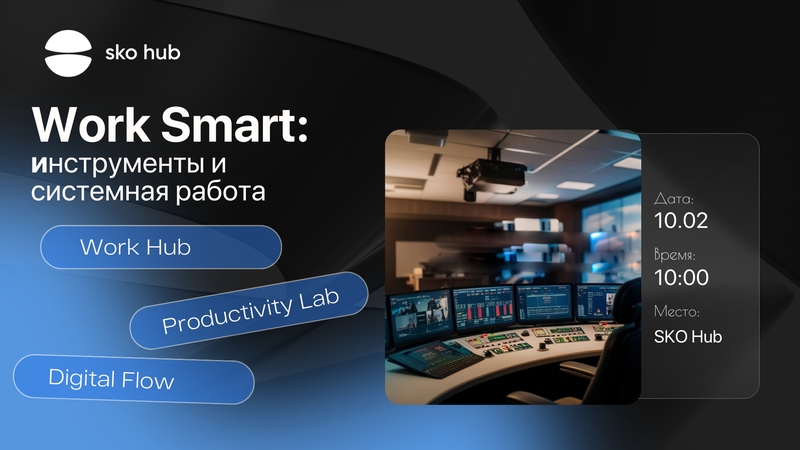 sko hub

Work Smart:
инструменты и системная работа

Work Hub

Productivity Lab

Digital Flow

Дата:
10.02
Время:
10:00
Место:
SKO Hub